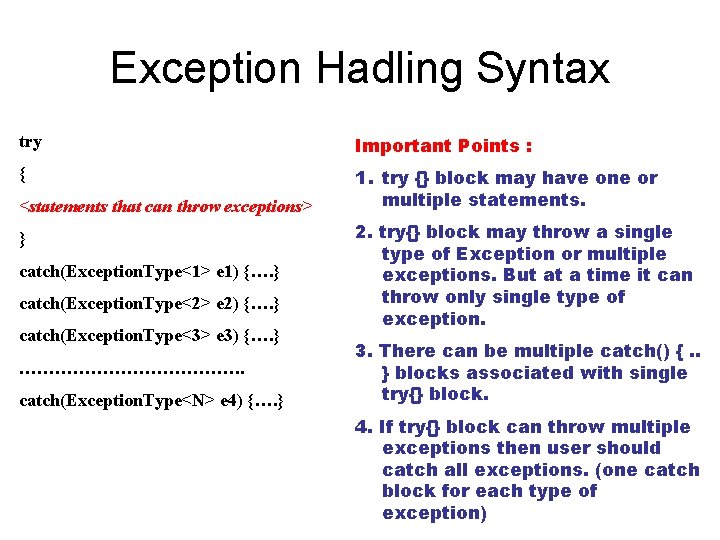 Exception Hadling Syntax

try

{

<statements that can throw exceptions>

}

catch(ExceptionType<1> e1) {….}

catch(ExceptionType<2> e2) {….}

catch(ExceptionType<3> e3) {….}

……………………………….

catch(ExceptionType<N> e4) {….}

Important Points :

1. try {} block may have one or multiple statements.

2. try{} block may throw a single type of Exception or multiple exceptions. But at a time it can throw only single type of exception.

3. There can be multiple catch() { .. } blocks associated with single try{} block.

4. If try{} block can throw multiple exceptions then user should catch all exceptions. (one catch block for each type of exception)